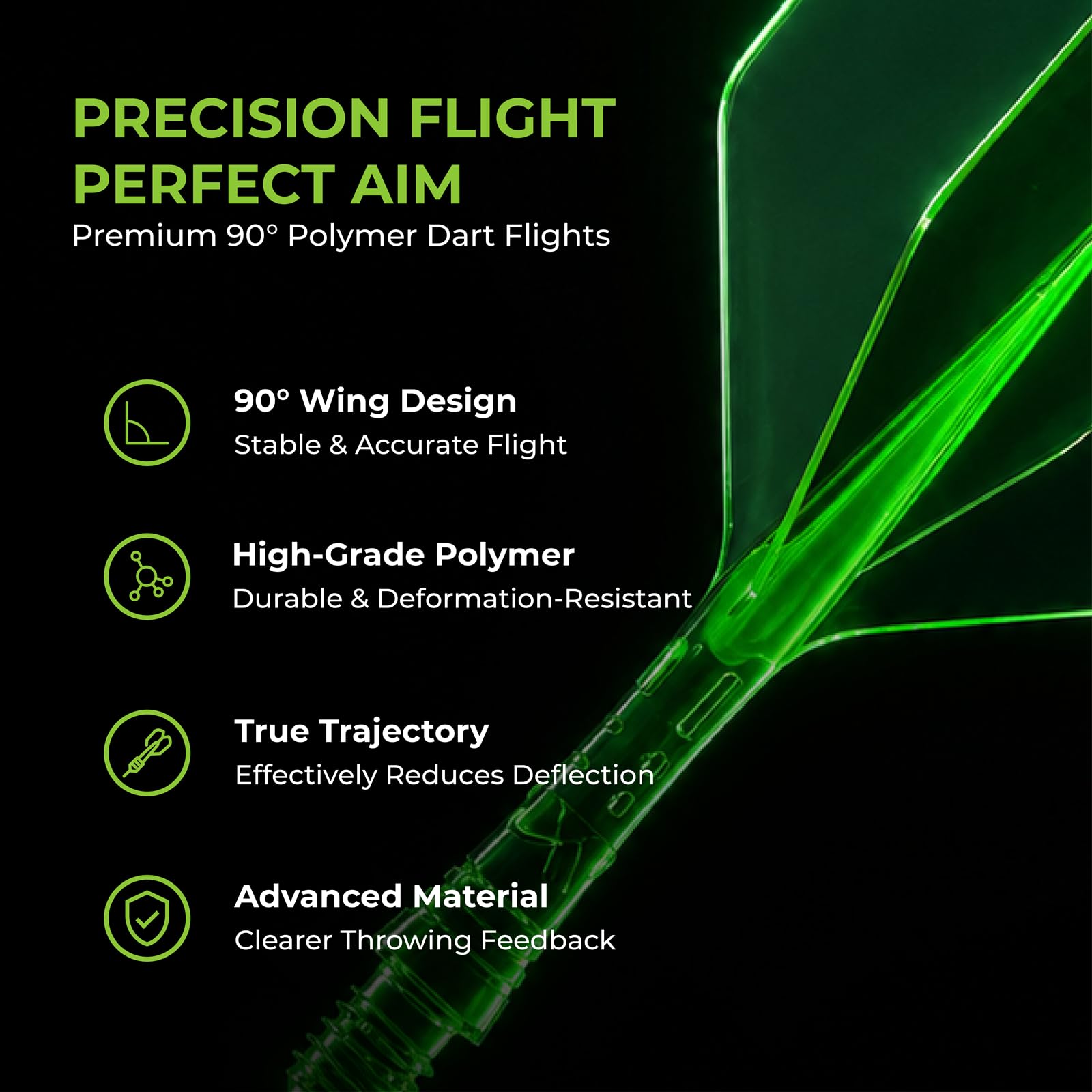 PRECISION FLIGHT
PERFECT AIM
Premium 90° Polymer Dart Flights

90° Wing Design
Stable & Accurate Flight

High-Grade Polymer
Durable & Deformation-Resistant

True Trajectory
Effectively Reduces Deflection

Advanced Material
Clearer Throwing Feedback